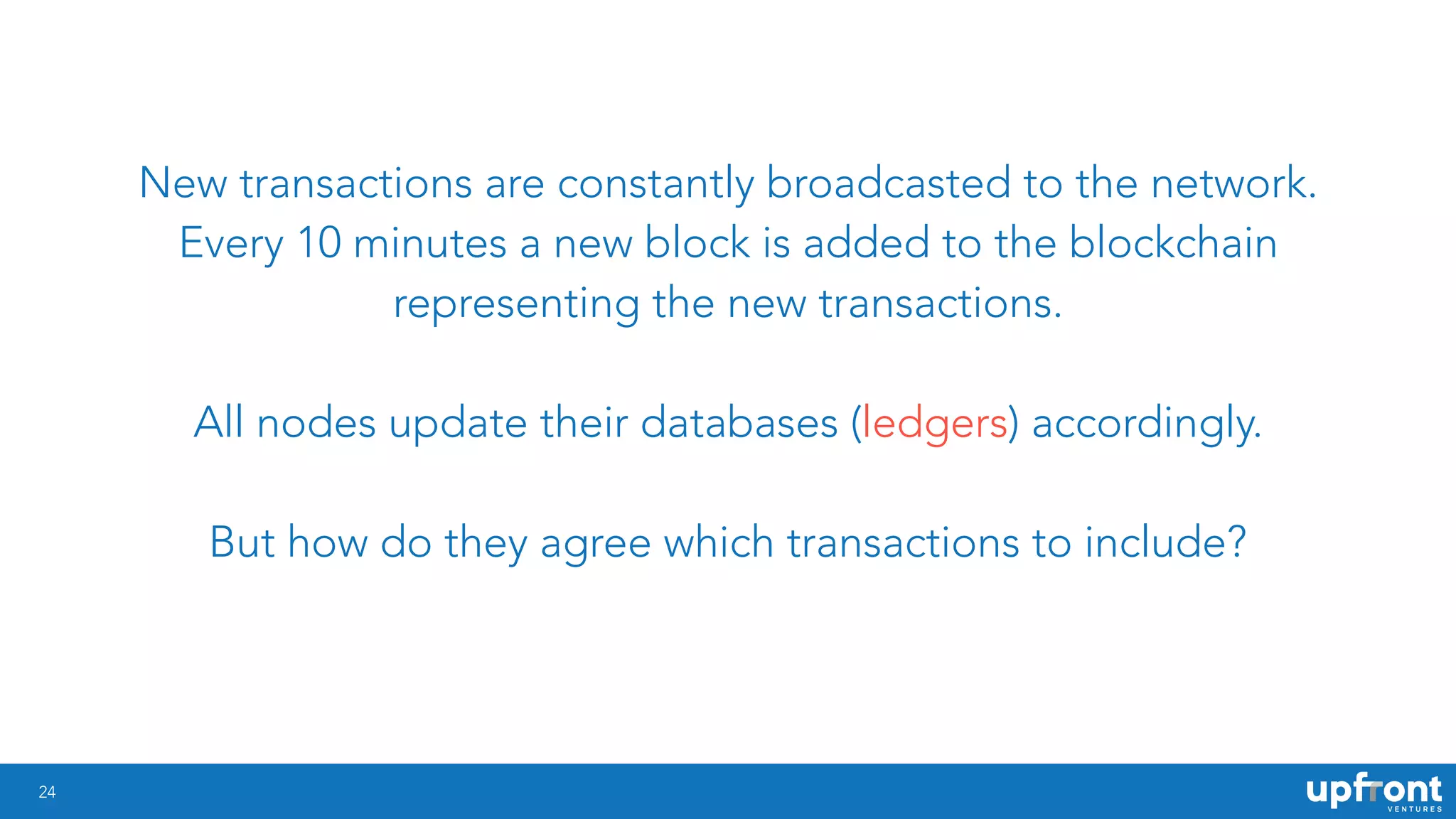 New transactions are constantly broadcasted to the network. Every 10 minutes a new block is added to the blockchain representing the new transactions.

All nodes update their databases (ledgers) accordingly.

But how do they agree which transactions to include?

24

upfront
VENTURES